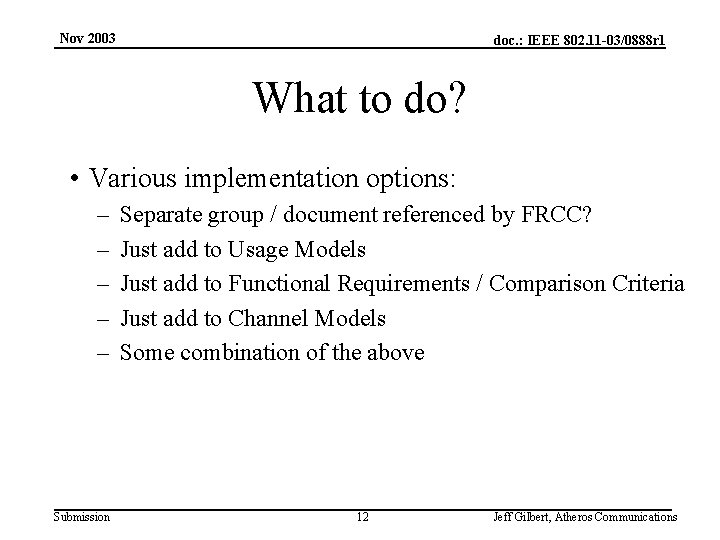 Nov 2003

doc.: IEEE 802.11-03/0888r1

What to do?

• Various implementation options:
– Separate group / document referenced by FRCC?
– Just add to Usage Models
– Just add to Functional Requirements / Comparison Criteria
– Just add to Channel Models
– Some combination of the above

Submission

12

Jeff Gilbert, Atheros Communications